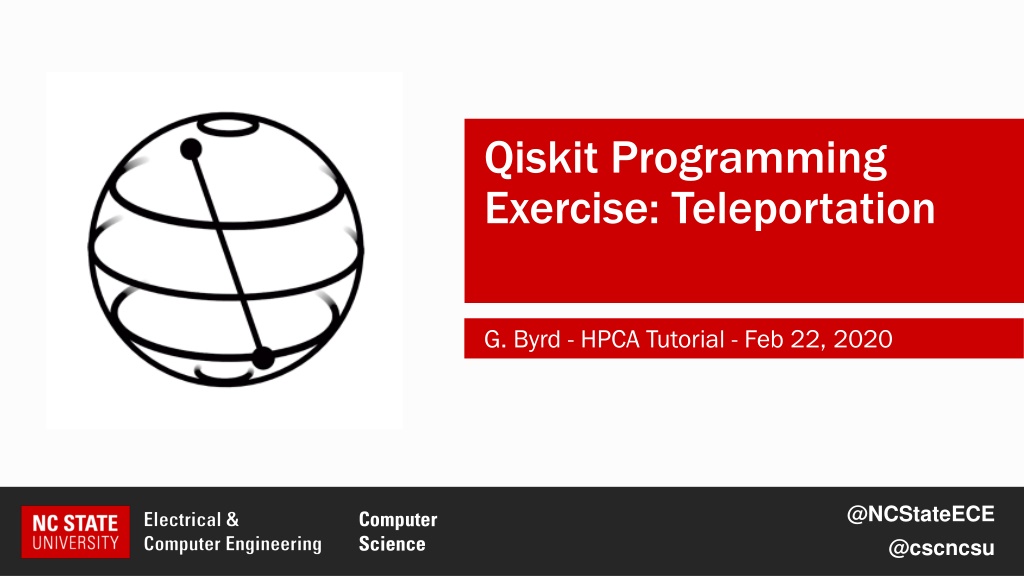 Qiskit Programming Exercise: Teleportation

G. Byrd - HPCA Tutorial - Feb 22, 2020

NC STATE UNIVERSITY

Electrical & Computer Engineering

Computer Science

@NCStateECE
@cscncsu